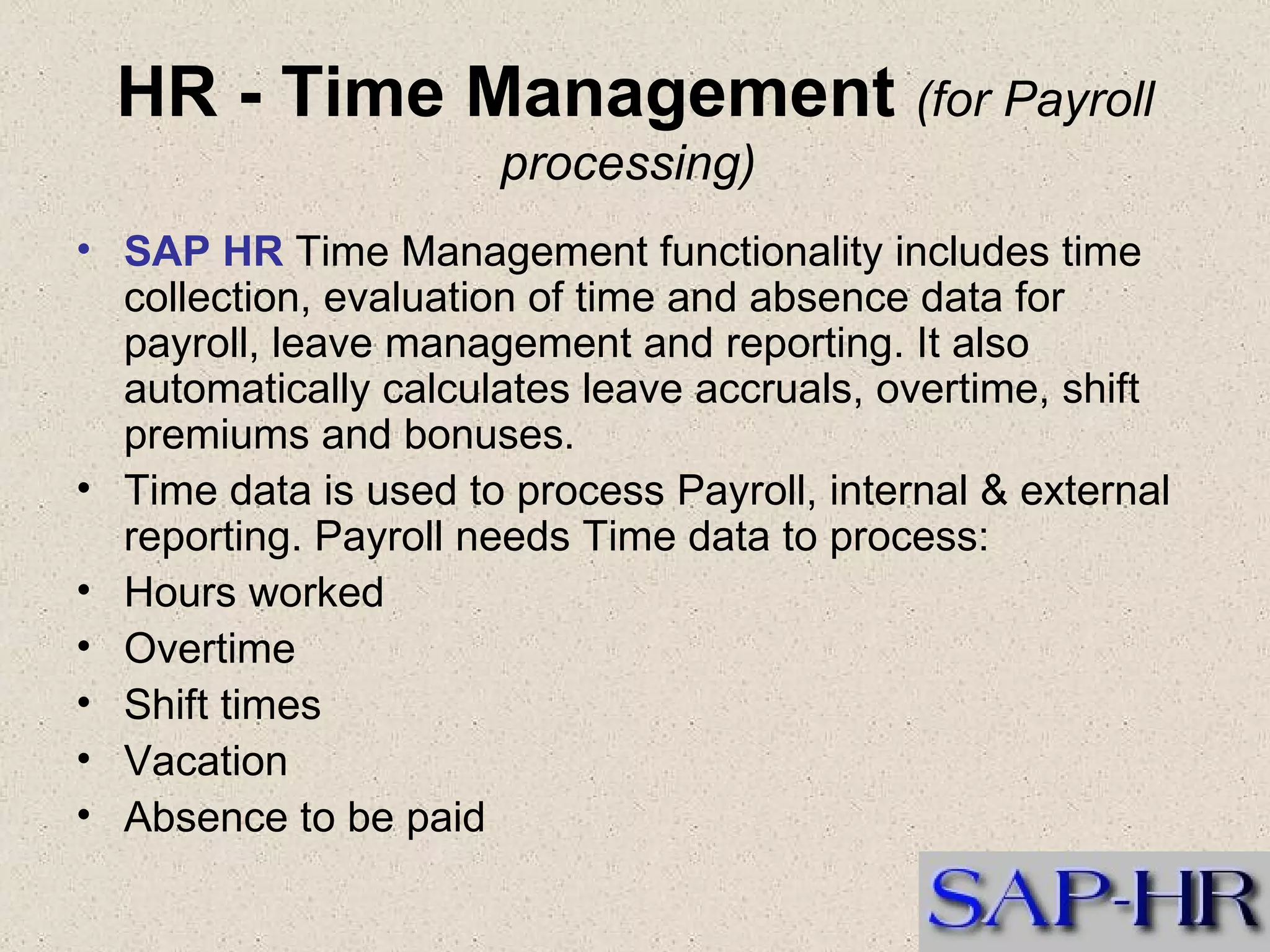 HR - Time Management (for Payroll processing)

• SAP HR Time Management functionality includes time collection, evaluation of time and absence data for payroll, leave management and reporting. It also automatically calculates leave accruals, overtime, shift premiums and bonuses.
• Time data is used to process Payroll, internal & external reporting. Payroll needs Time data to process:
• Hours worked
• Overtime
• Shift times
• Vacation
• Absence to be paid

SAP-HR